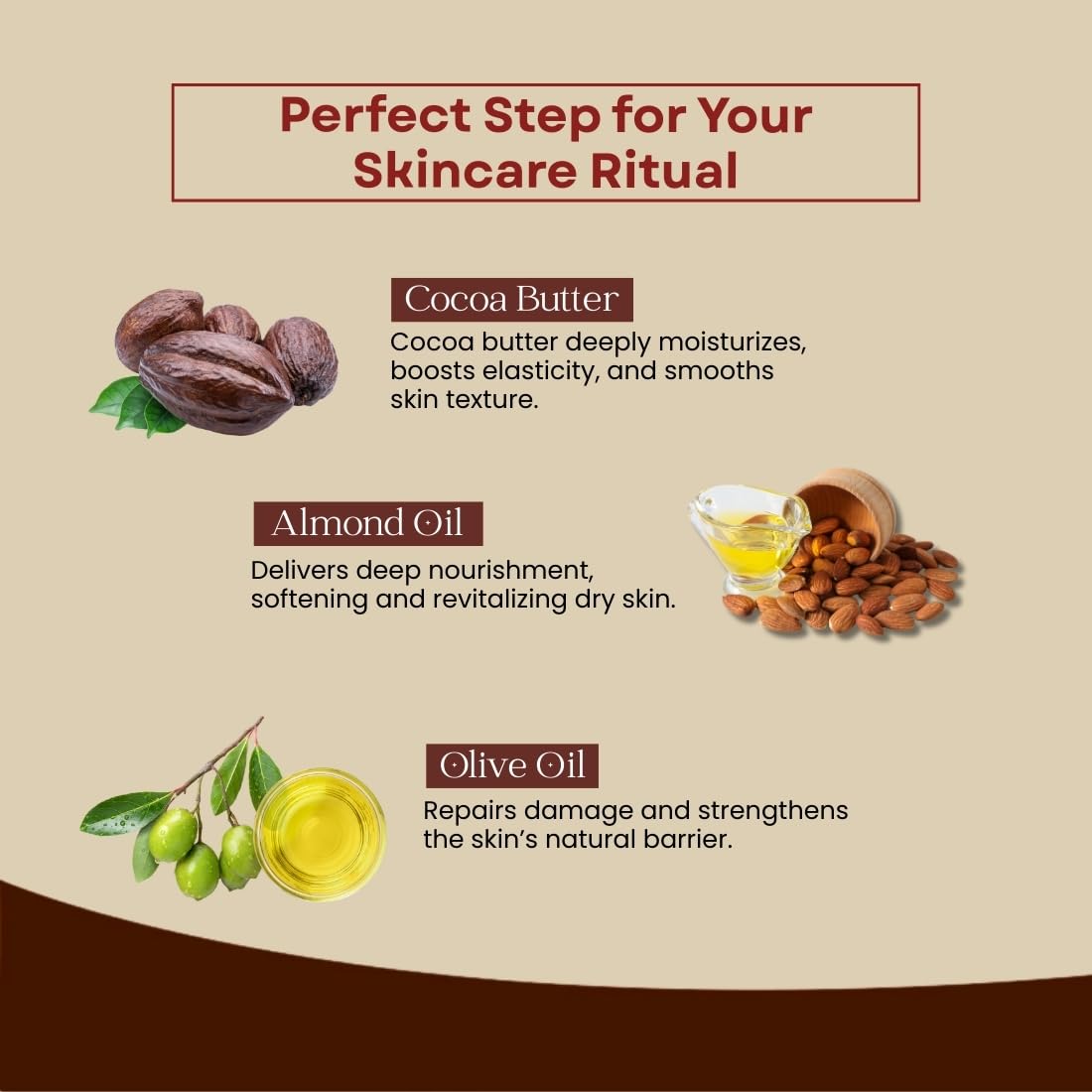 Perfect Step for Your Skincare Ritual

Cocoa Butter

Cocoa butter deeply moisturizes, boosts elasticity, and smooths skin texture.

Almond Oil

Delivers deep nourishment, softening and revitalizing dry skin.

Olive Oil

Repairs damage and strengthens the skin's natural barrier.